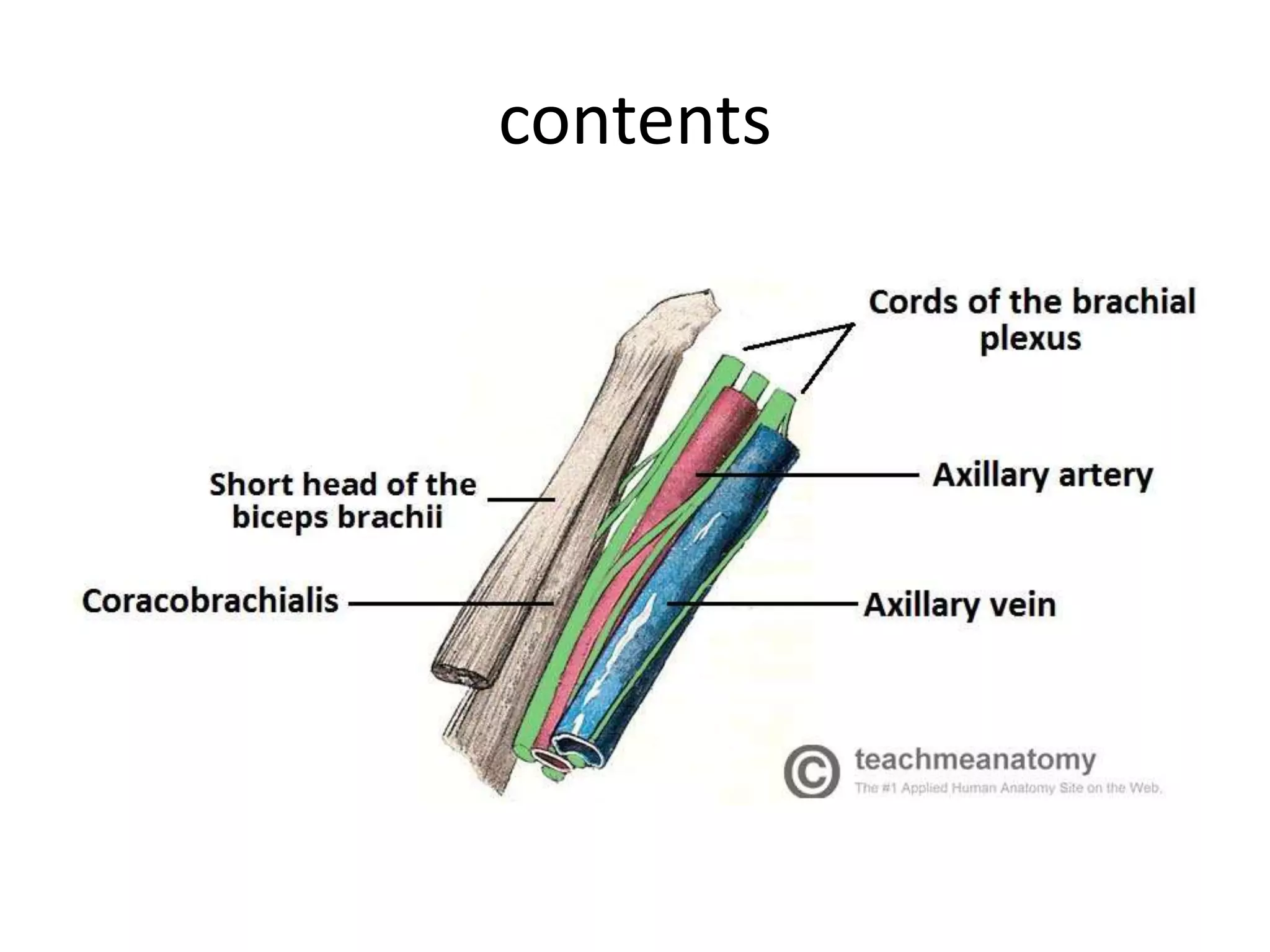 contents

Cords of the brachial plexus

Short head of the biceps brachii

Axillary artery

Coracobrachialis

Axillary vein

© teachmeanatomy
The #1 Applied Human Anatomy Site on the Web.